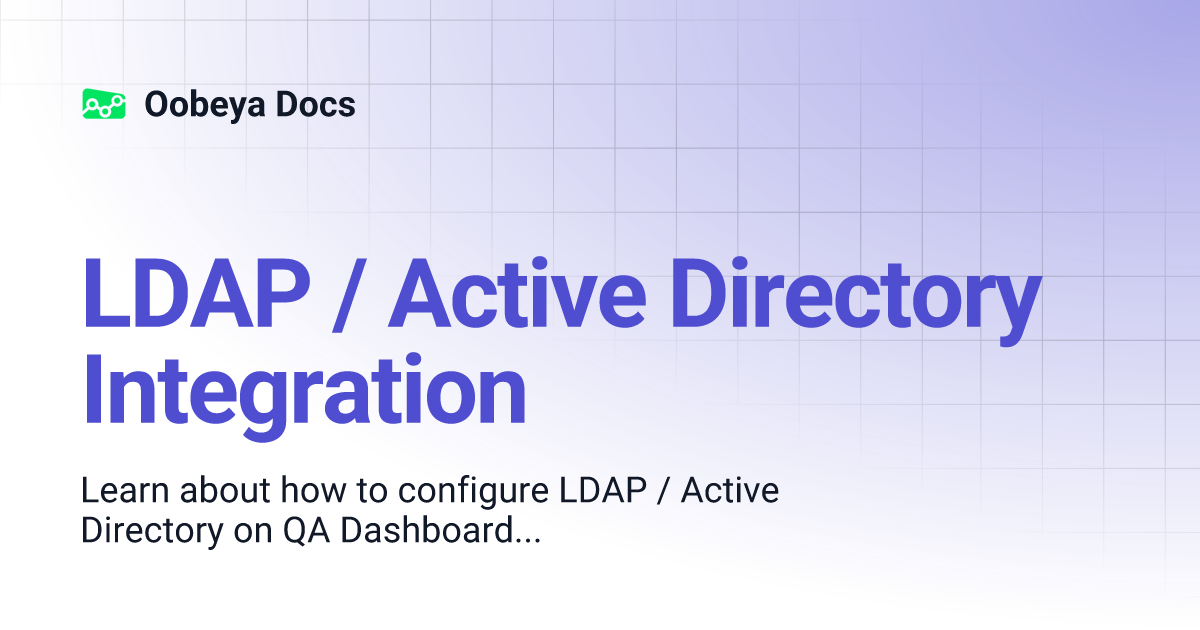 Oobeya Docs

LDAP / Active Directory Integration

Learn about how to configure LDAP / Active Directory on QA Dashboard...